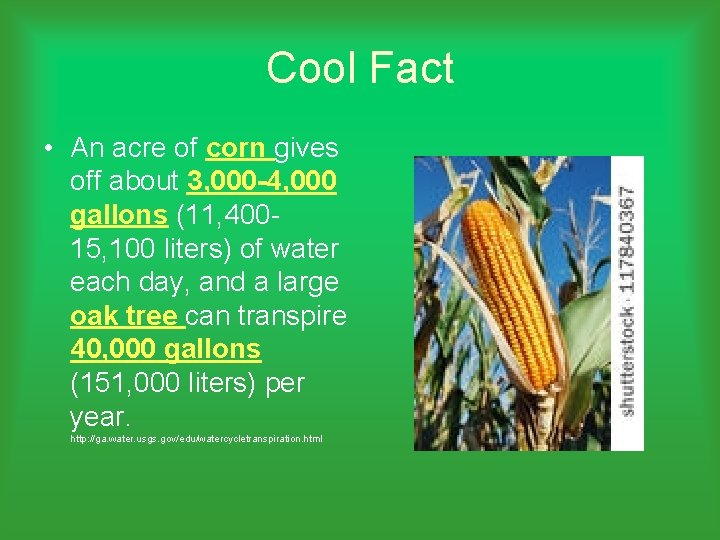 Cool Fact

• An acre of corn gives off about 3,000-4,000 gallons (11,400-15,100 liters) of water each day, and a large oak tree can transpire 40,000 gallons (151,000 liters) per year.

http://ga.water.usgs.gov/edu/watercycletranspiration.html

shutterstock · 117840367